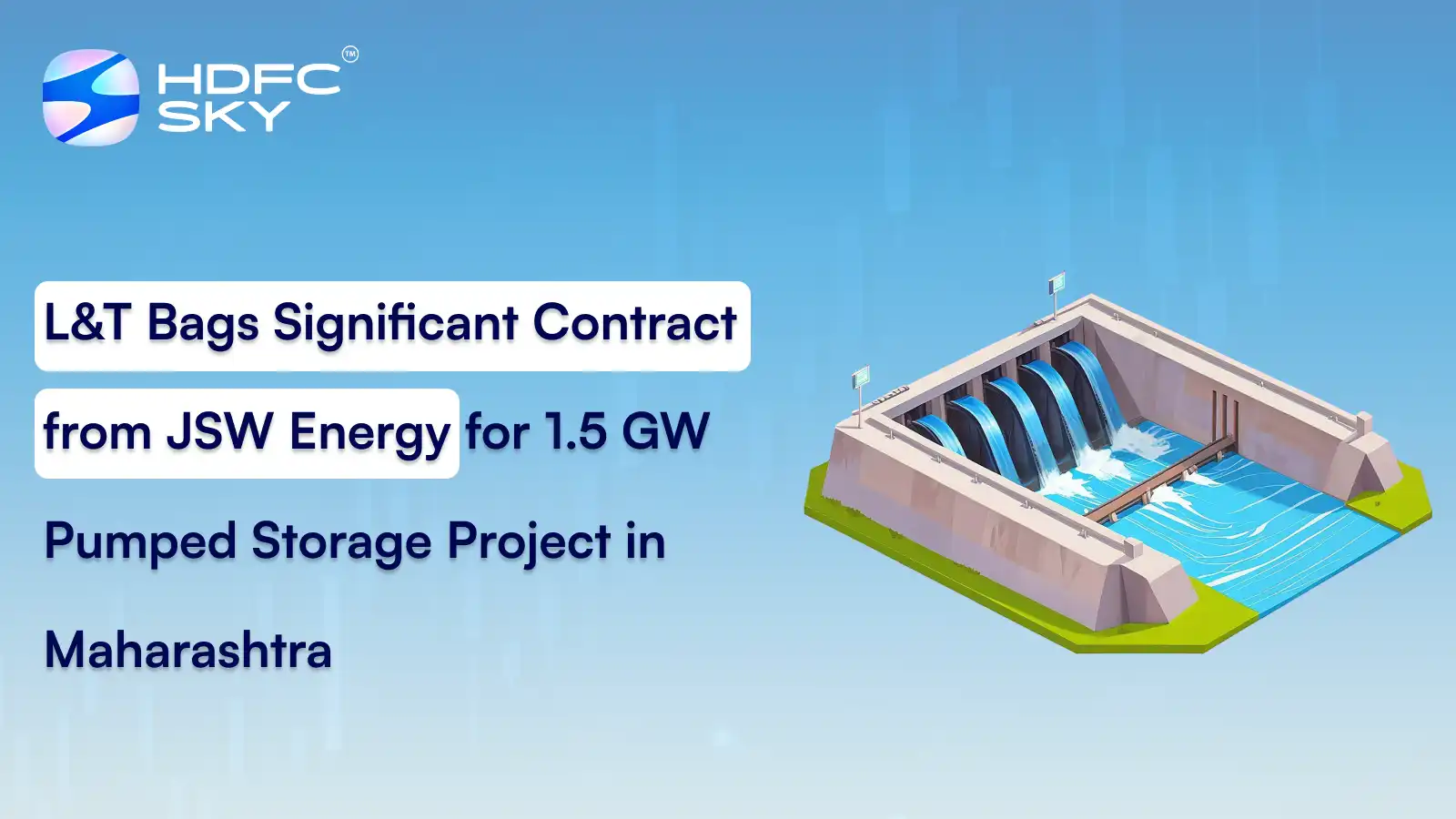 HDFC SKY™

L&T Bags Significant Contract from JSW Energy for 1.5 GW Pumped Storage Project in Maharashtra